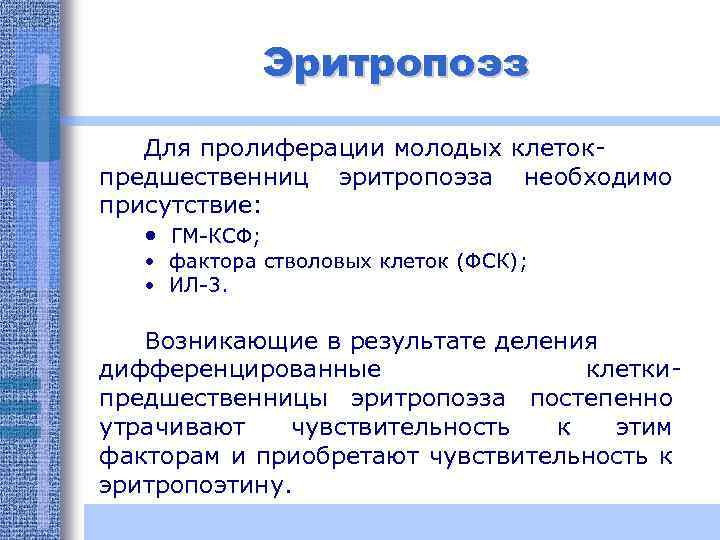 Эритропоэз

Для пролиферации молодых клеток-предшественниц эритропоэза необходимо присутствие:

• ГМ-КСФ;
• фактора стволовых клеток (ФСК);
• ИЛ-3.

Возникающие в результате деления дифференцированные клетки-предшественницы эритропоэза постепенно утрачивают чувствительность к этим факторам и приобретают чувствительность к эритропоэтину.